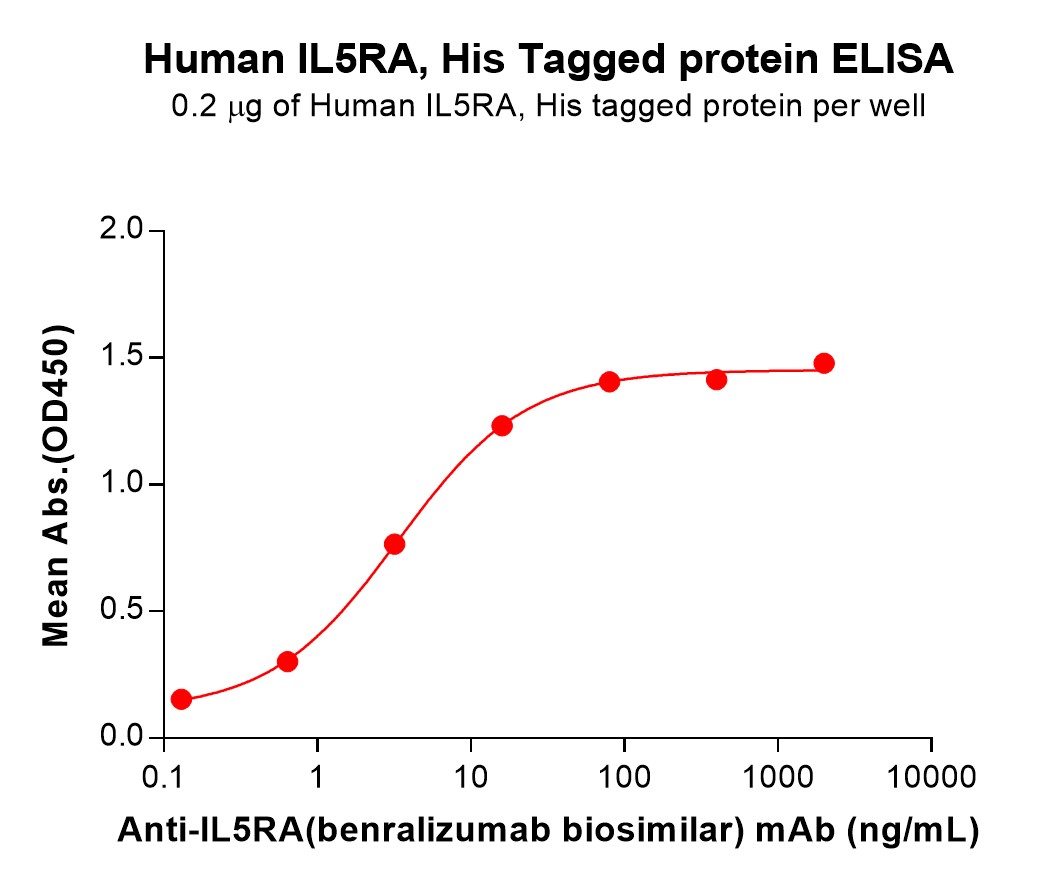 Human IL5RA, His Tagged protein ELISA
0.2 μg of Human IL5RA, His tagged protein per well

Mean Abs.(OD450)

2.0
1.5
1.0
0.5
0.0

0.1
1
10
100
1000
10000

Anti-IL5RA(benralizumab biosimilar) mAb (ng/mL)